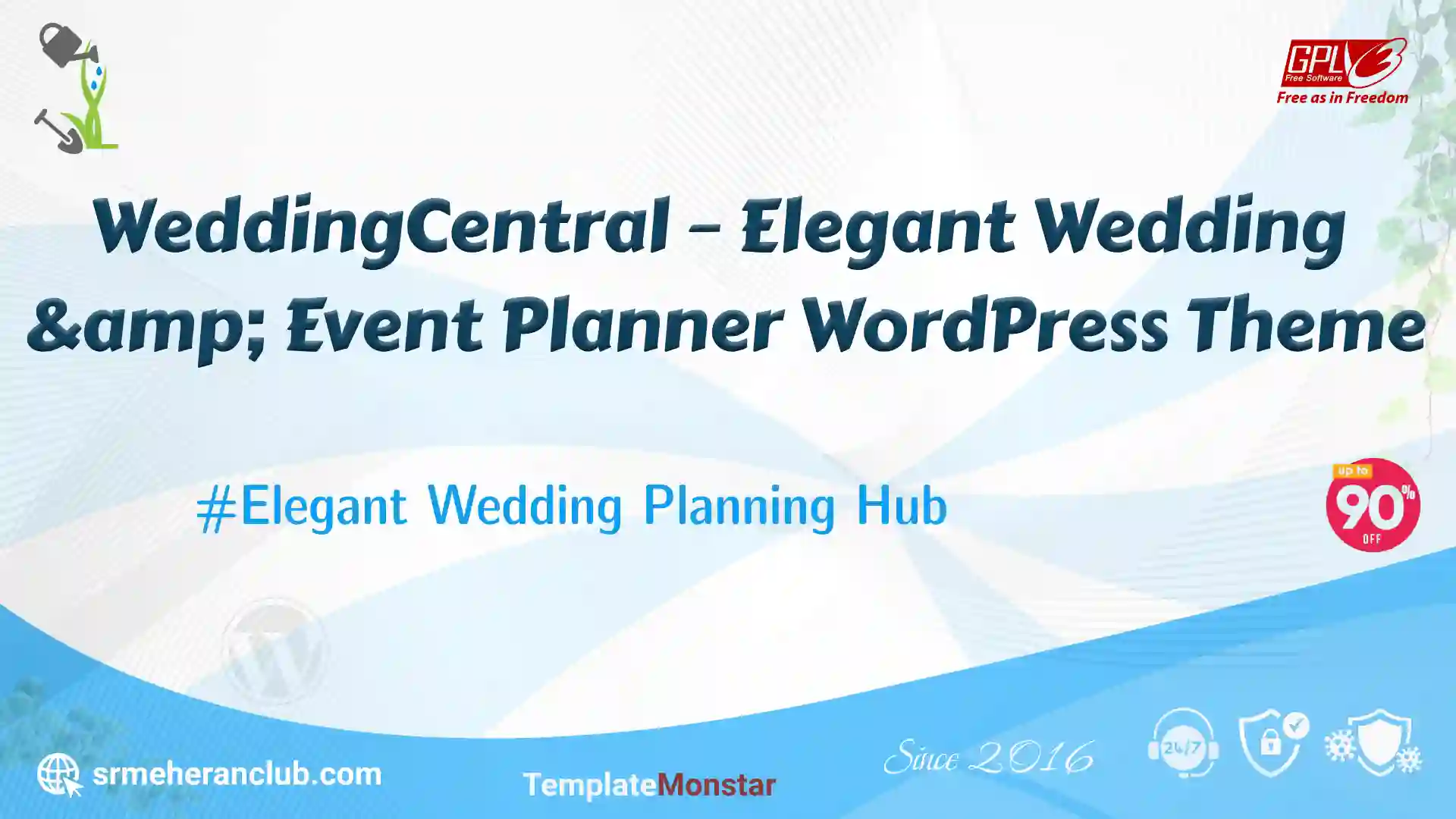 GPLv3 Free Software
Free as in Freedom

WeddingCentral – Elegant Wedding &amp; Event Planner WordPress Theme

#Elegant Wedding Planning Hub

up to 90% OFF

srmeheranclub.com

TemplateMonstar

Since 2016

24/7